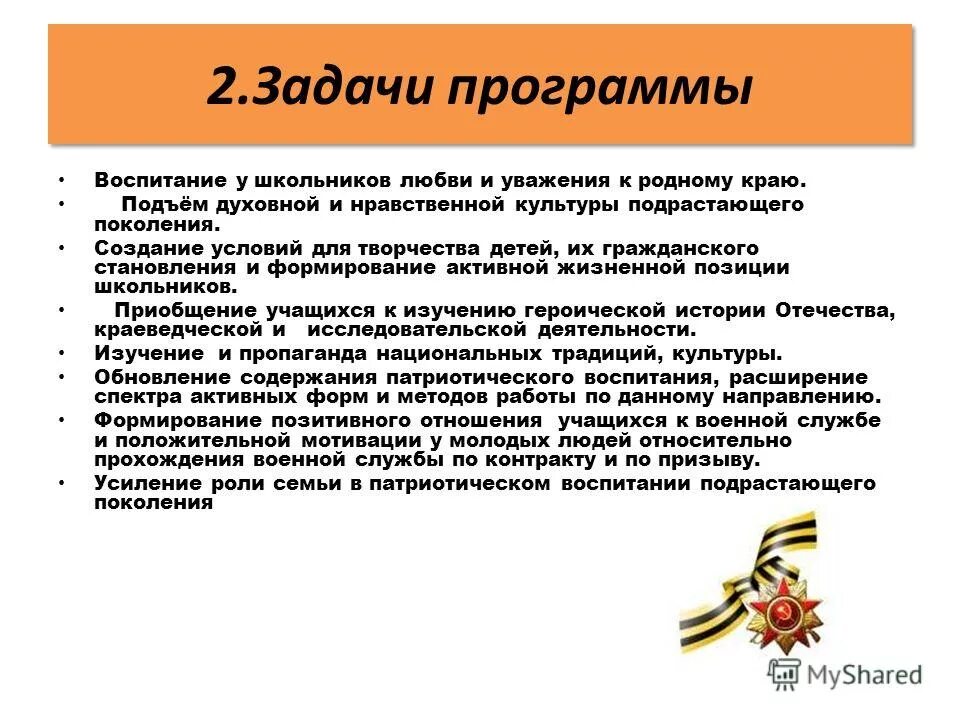 2.Задачи программы

• Воспитание у школьников любви и уважения к родному краю.
• Подъём духовной и нравственной культуры подрастающего поколения.
• Создание условий для творчества детей, их гражданского становления и формирование активной жизненной позиции школьников.
• Приобщение учащихся к изучению героической истории Отечества, краеведческой и исследовательской деятельности.
• Изучение и пропаганда национальных традиций, культуры.
• Обновление содержания патриотического воспитания, расширение спектра активных форм и методов работы по данному направлению.
• Формирование позитивного отношения учащихся к военной службе и положительной мотивации у молодых людей относительно прохождения военной службы по контракту и по призыву.
• Усиление роли семьи в патриотическом воспитании подрастающего поколения

MyShared